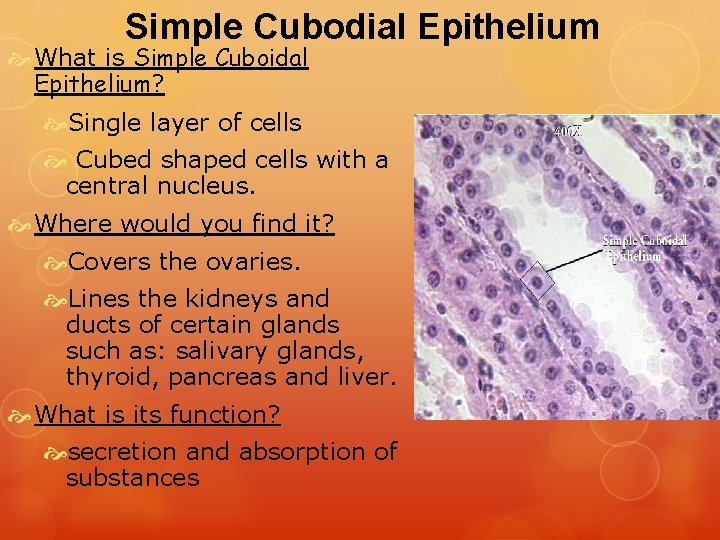 Simple Cubodial Epithelium

What is Simple Cuboidal Epithelium?

Single layer of cells

Cubed shaped cells with a central nucleus.

Where would you find it?

Covers the ovaries.

Lines the kidneys and ducts of certain glands such as: salivary glands, thyroid, pancreas and liver.

What is its function?

secretion and absorption of substances

400X

Simple Cuboidal Epithelium